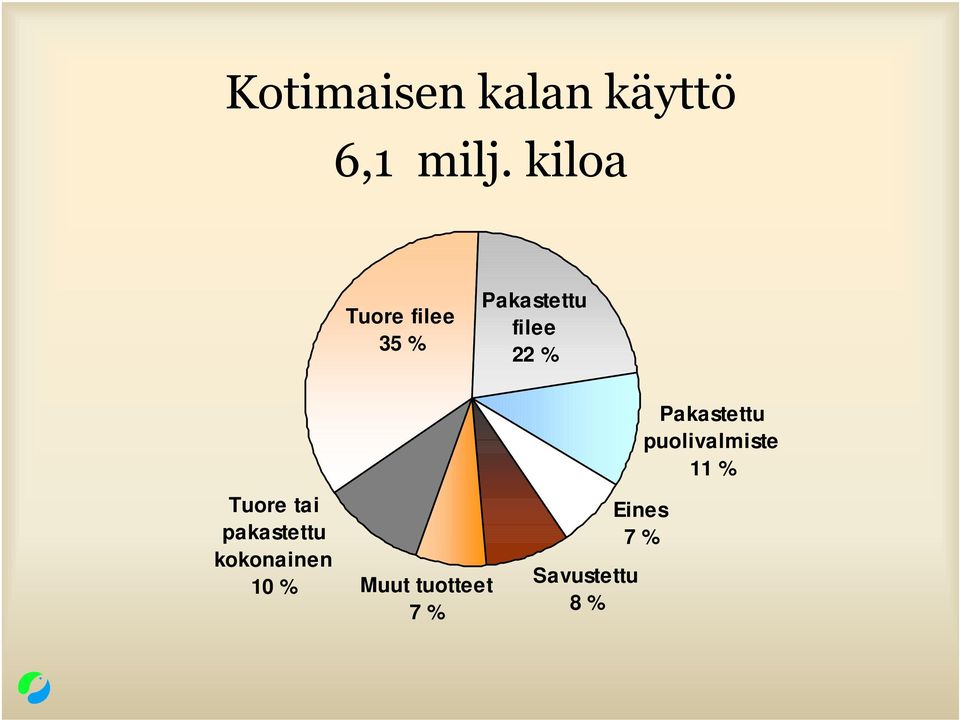 Kotimaisen kalan käyttö
6,1 milj. kiloa

Tuore filee
35 %

Pakastettu filee
22 %

Pakastettu puolivalmiste
11 %

Eines
7 %

Savustettu
8 %

Muut tuotteet
7 %

Tuore tai pakastettu kokonainen
10 %